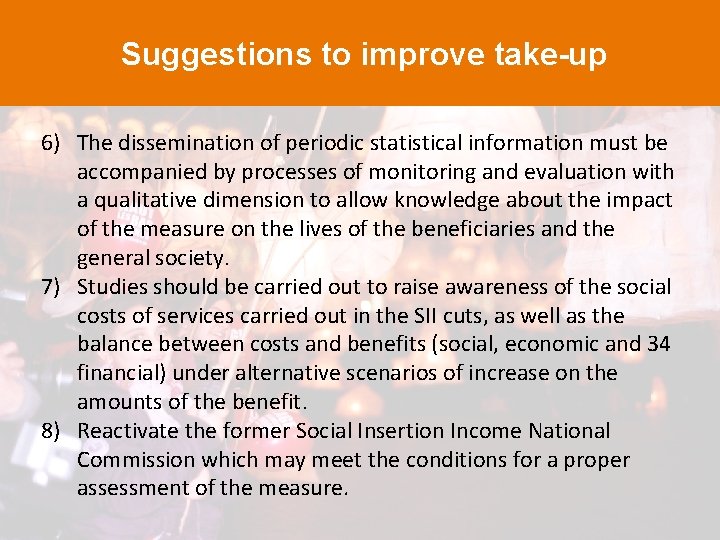 Suggestions to improve take-up

6) The dissemination of periodic statistical information must be accompanied by processes of monitoring and evaluation with a qualitative dimension to allow knowledge about the impact of the measure on the lives of the beneficiaries and the general society.

7) Studies should be carried out to raise awareness of the social costs of services carried out in the SII cuts, as well as the balance between costs and benefits (social, economic and 34 financial) under alternative scenarios of increase on the amounts of the benefit.

8) Reactivate the former Social Insertion Income National Commission which may meet the conditions for a proper assessment of the measure.